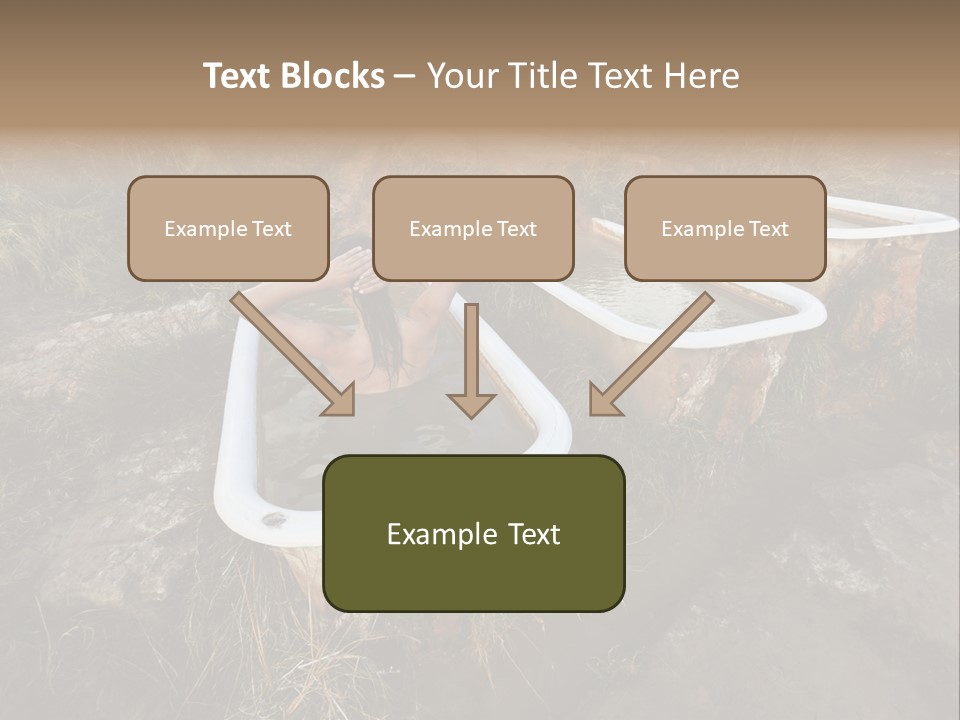 Text Blocks – Your Title Text Here

Example Text

Example Text

Example Text

Example Text